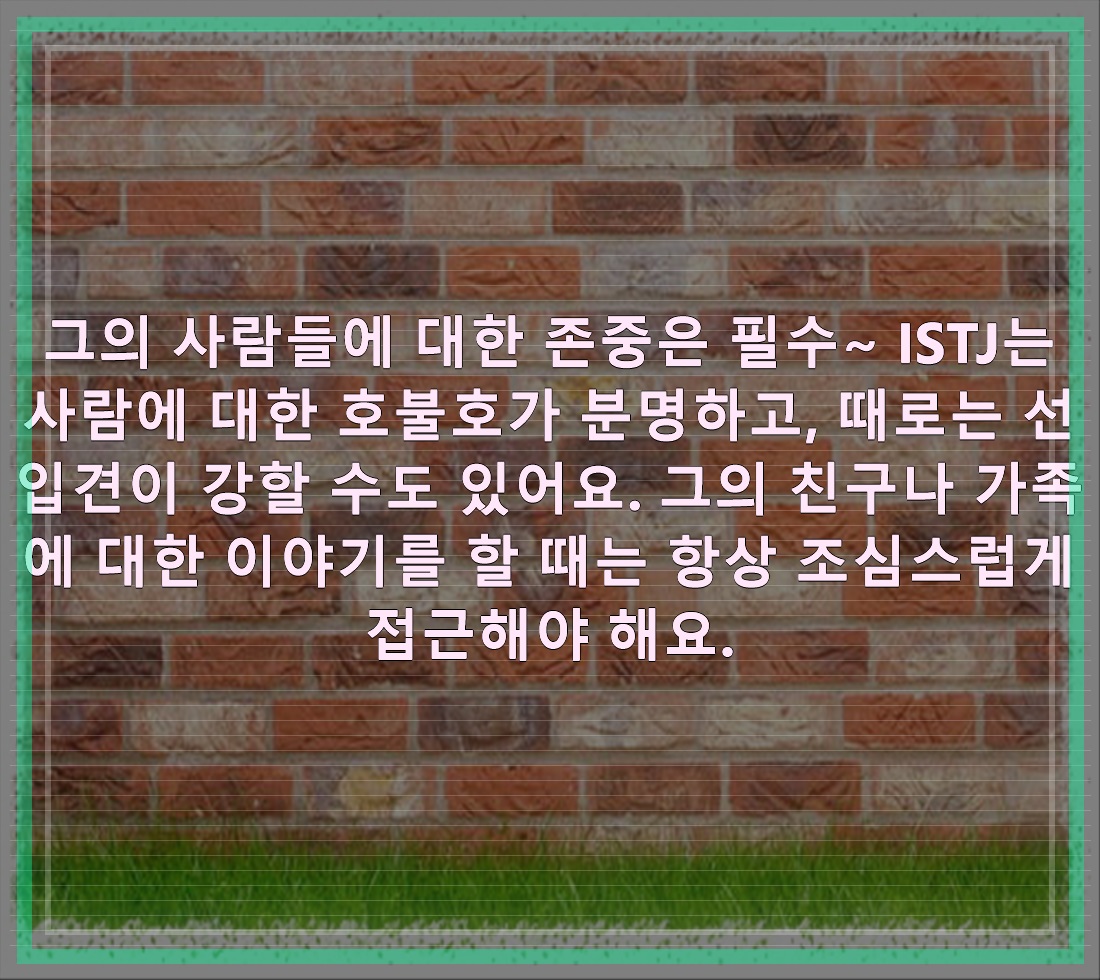 그의 사람들에 대한 존중은 필수~ ISTJ는 사람에 대한 호불호가 분명하고, 때로는 선입견이 강할 수도 있어요. 그의 친구나 가족에 대한 이야기를 할 때는 항상 조심스럽게 접근해야 해요.